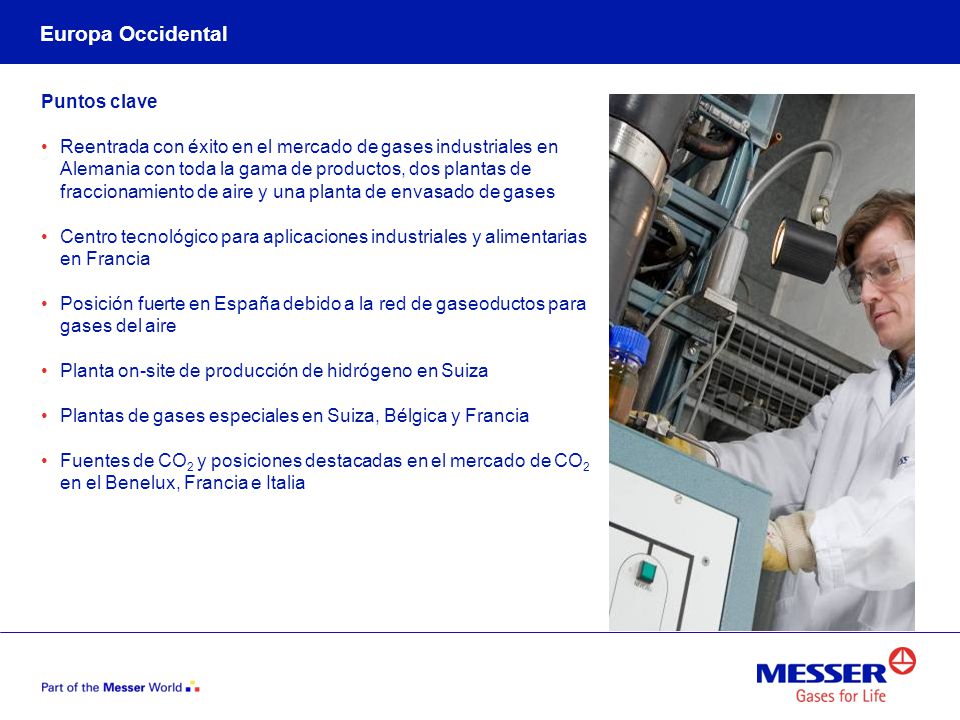 Europa Occidental

Puntos clave

• Reentrada con éxito en el mercado de gases industriales en Alemania con toda la gama de productos, dos plantas de fraccionamiento de aire y una planta de envasado de gases

• Centro tecnológico para aplicaciones industriales y alimentarias en Francia

• Posición fuerte en España debido a la red de gaseoductos para gases del aire

• Planta on-site de producción de hidrógeno en Suiza

• Plantas de gases especiales en Suiza, Bélgica y Francia

• Fuentes de $CO_2$ y posiciones destacadas en el mercado de $CO_2$ en el Benelux, Francia e Italia

Part of the Messer World

MESSER
Gases for Life